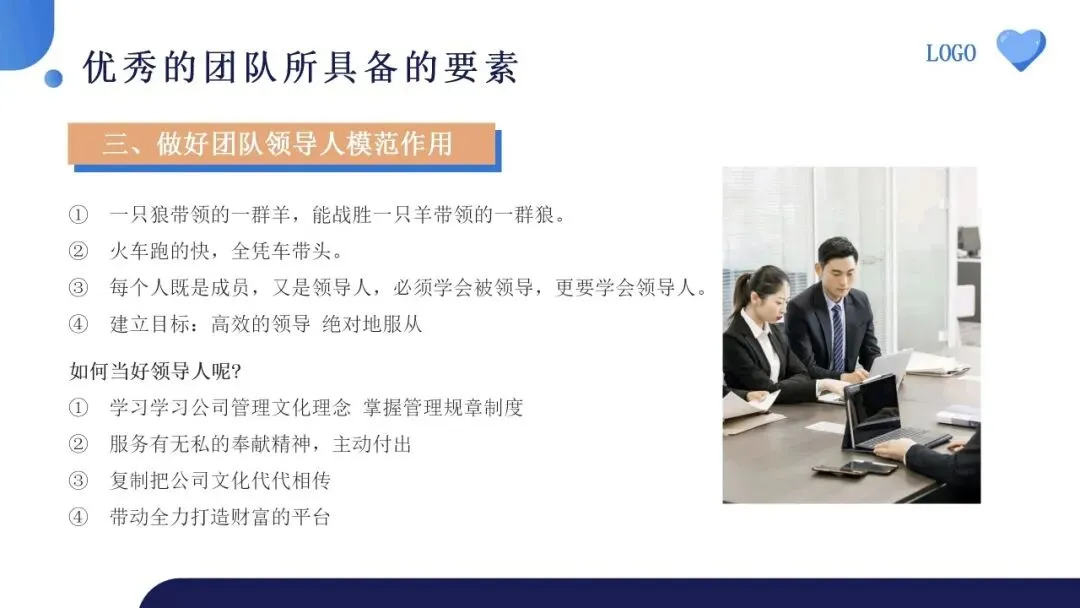 优秀的团队所具备的要素

LOGO

三、做好团队领导人模范作用

① 一只狼带领的一群羊，能战胜一只羊带领的一群狼。
② 火车跑的快，全凭车带头。
③ 每个人既是成员，又是领导人，必须学会被领导，更要学会领导人。
④ 建立目标：高效的领导 绝对地服从

如何当好领导人呢?
① 学习学习公司管理文化理念 掌握管理规章制度
② 服务有无私的奉献精神，主动付出
③ 复制把公司文化代代相传
④ 带动全力打造财富的平台